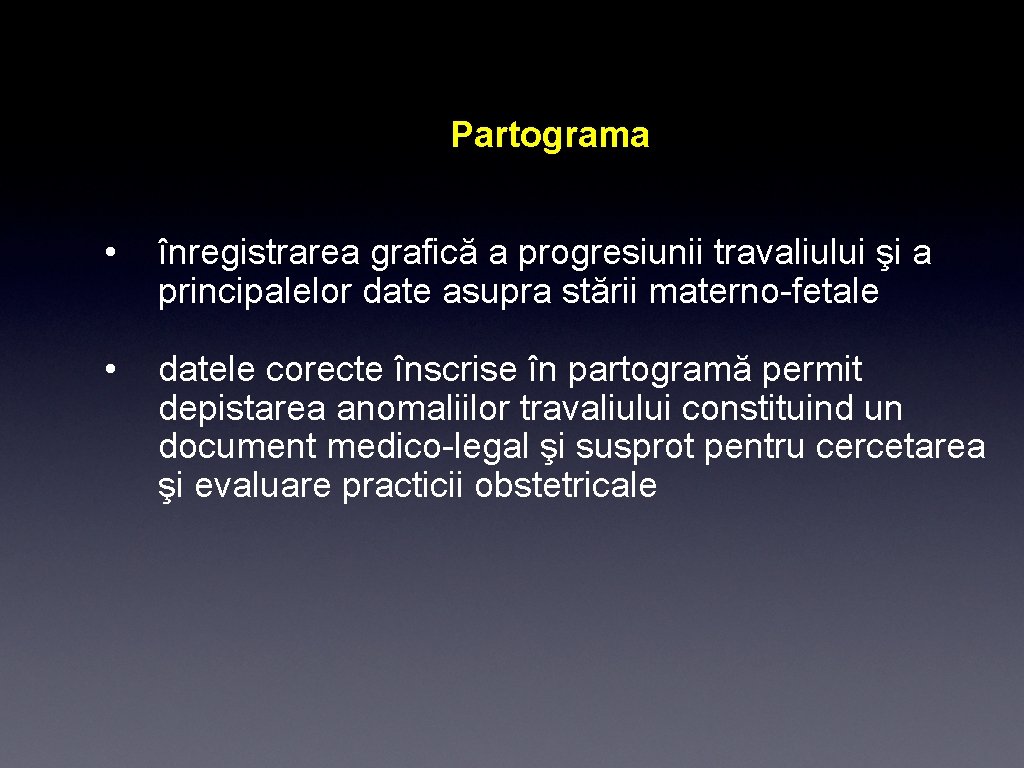 Partograma

• înregistrarea grafică a progresiunii travaliului şi a principalelor date asupra stării materno-fetale

• datele corecte înscrise în partogramă permit depistarea anomaliilor travaliului constituind un document medico-legal şi susprot pentru cercetarea şi evaluare practicii obstetricale